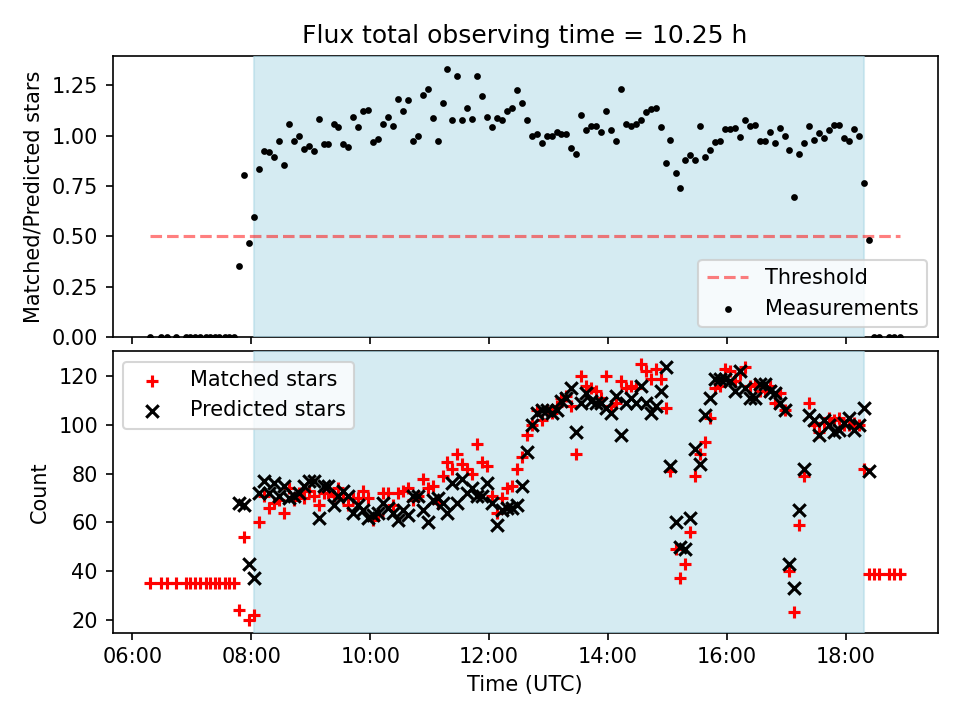 Flux total observing time = 10.25 h

Matched/Predicted stars

1.25
1.00
0.75
0.50
0.25
0.00

Threshold
Measurements

Matched stars
Predicted stars

Count

120
100
80
60
40
20

06:00
08:00
10:00
12:00
14:00
16:00
18:00

Time (UTC)